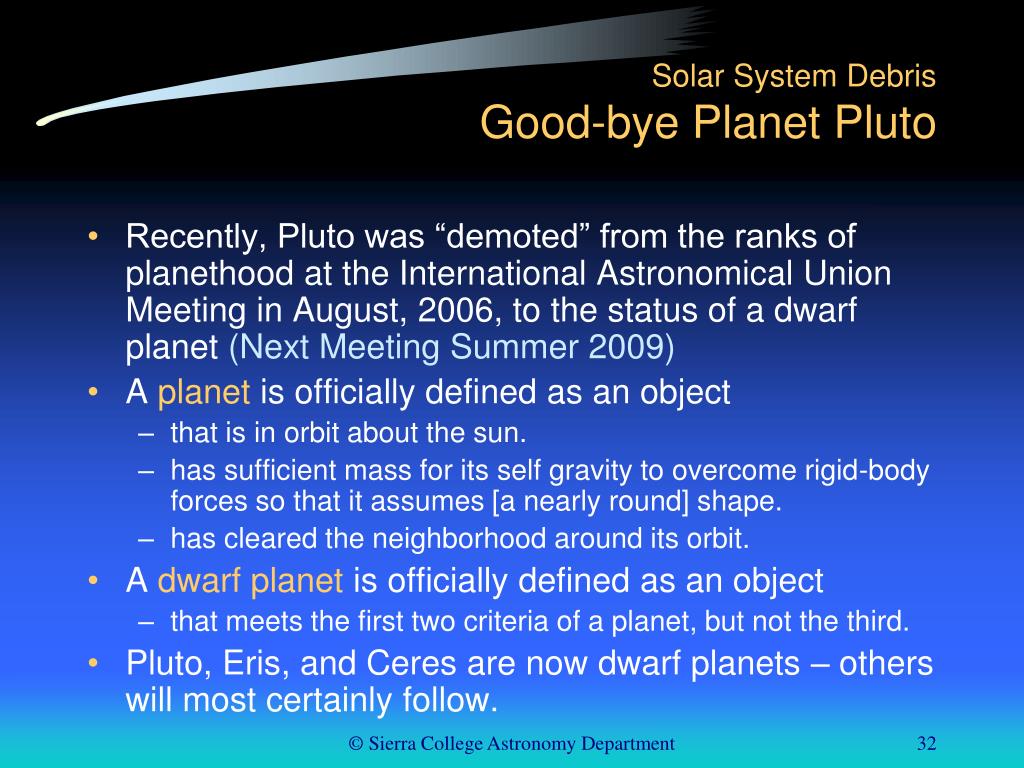 Solar System Debris
Good-bye Planet Pluto

• Recently, Pluto was “demoted” from the ranks of planethood at the International Astronomical Union Meeting in August, 2006, to the status of a dwarf planet (Next Meeting Summer 2009)
• A planet is officially defined as an object
– that is in orbit about the sun.
– has sufficient mass for its self gravity to overcome rigid-body forces so that it assumes [a nearly round] shape.
– has cleared the neighborhood around its orbit.
• A dwarf planet is officially defined as an object
– that meets the first two criteria of a planet, but not the third.
• Pluto, Eris, and Ceres are now dwarf planets – others will most certainly follow.

© Sierra College Astronomy Department

32